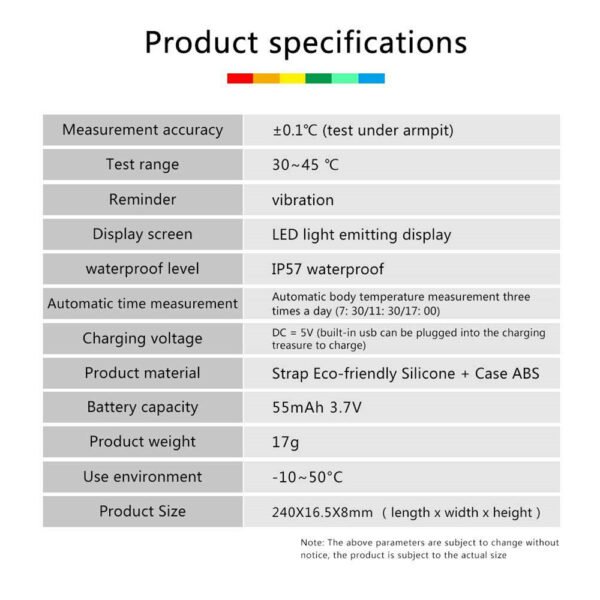 Product specifications

| Measurement accuracy | ±0.1℃ (test under armpit) |
|---|---|
| Test range | 30~45 ℃ |
| Reminder | vibration |
| Display screen | LED light emitting display |
| waterproof level | IP57 waterproof |
| Automatic time measurement | Automatic body temperature measurement three times a day (7: 30/11: 30/17: 00) |
| Charging voltage | DC = 5V (built-in usb can be plugged into the charging treasure to charge) |
| Product material | Strap Eco-friendly Silicone + Case ABS |
| Battery capacity | 55mAh 3.7V |
| Product weight | 17g |
| Use environment | -10~50°C |
| Product Size | 240X16.5X8mm ( length x width x height ) |

Note: The above parameters are subject to change without notice, the product is subject to the actual size